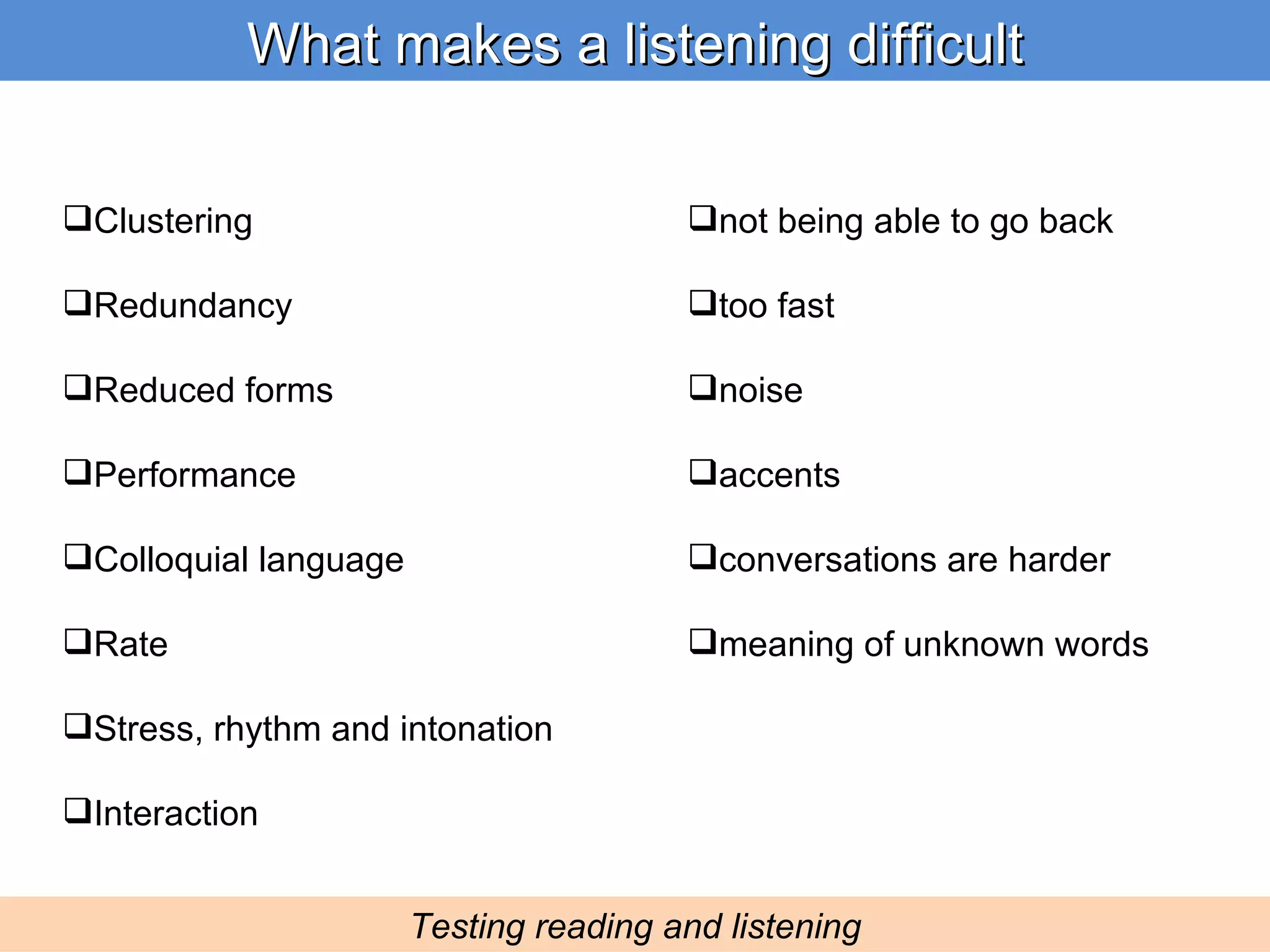 What makes a listening difficult

❑Clustering

❑Redundancy

❑Reduced forms

❑Performance

❑Colloquial language

❑Rate

❑Stress, rhythm and intonation

❑Interaction

❑not being able to go back

❑too fast

❑noise

❑accents

❑conversations are harder

❑meaning of unknown words

Testing reading and listening